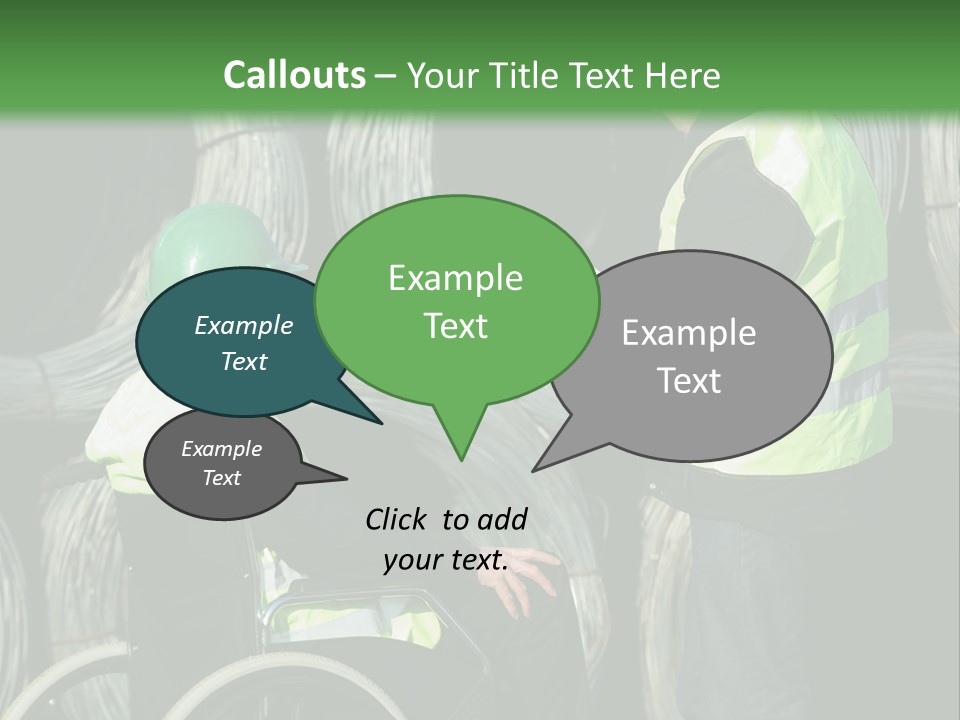 Callouts – Your Title Text Here

Example Text

Example Text

Example Text

Example Text

Click to add your text.